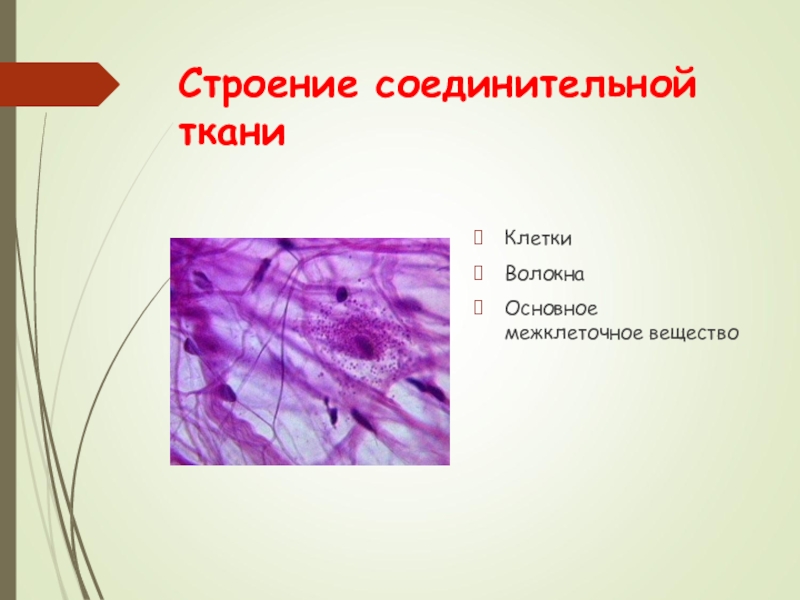 Строение соединительной ткани

Клетки

Волокна

Основное межклеточное вещество